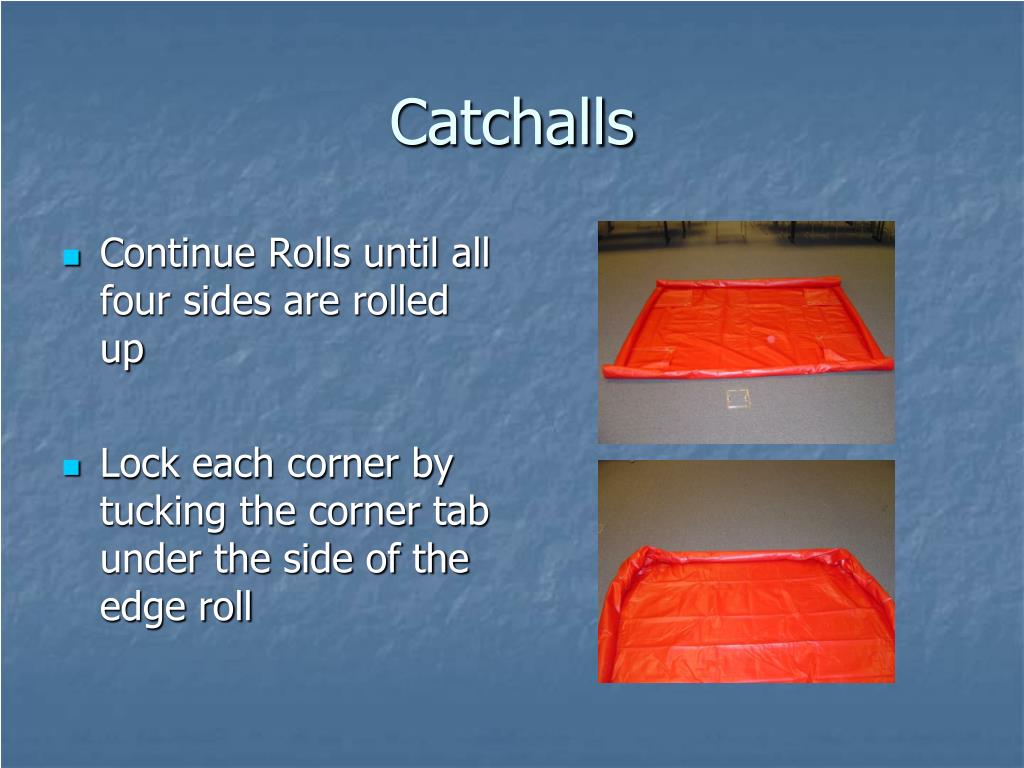 Catchalls

Continue Rolls until all four sides are rolled up

Lock each corner by tucking the corner tab under the side of the edge roll